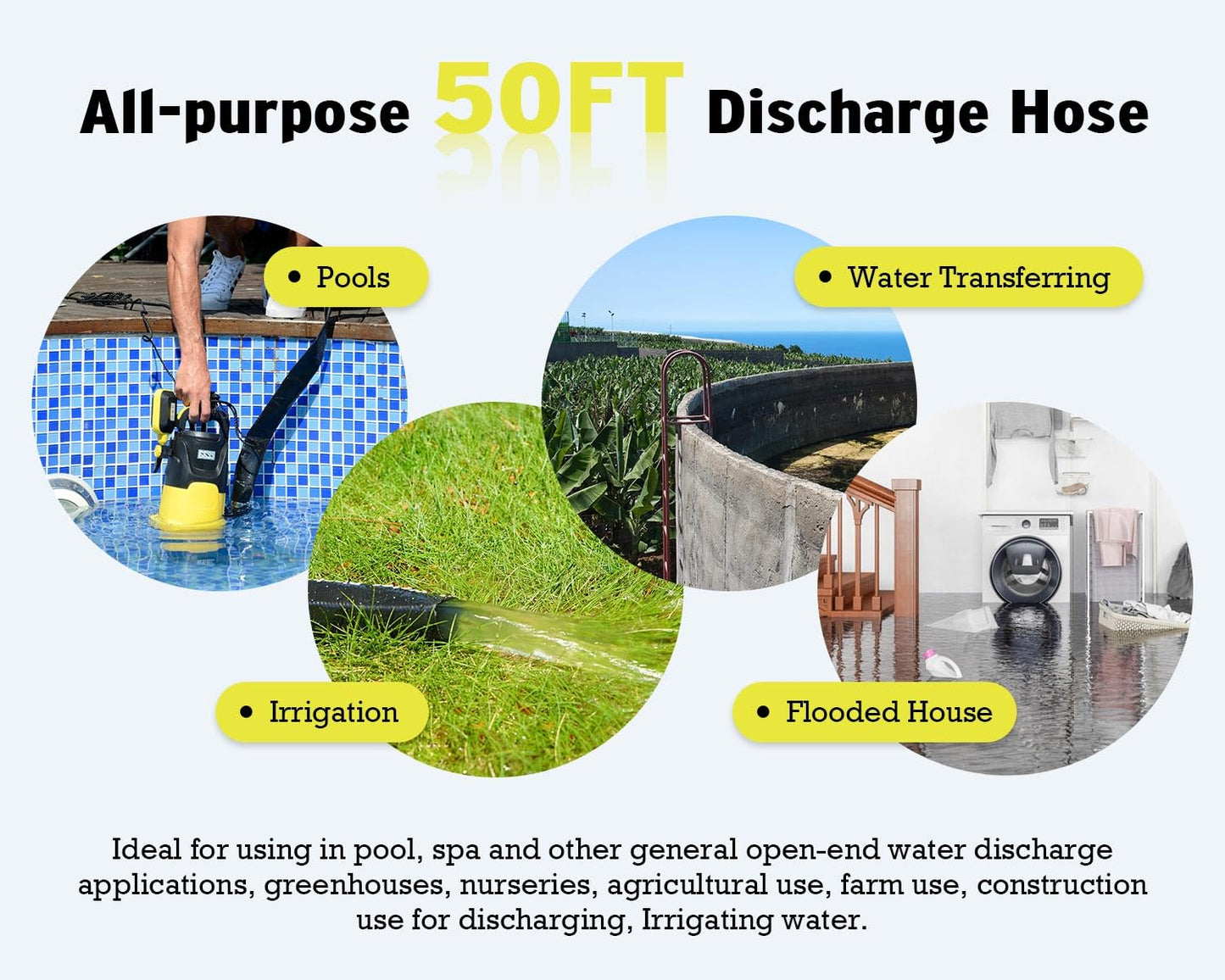 All-purpose 50FT Discharge Hose

• Pools

• Water Transferring

• Irrigation

• Flooded House

Ideal for using in pool, spa and other general open-end water discharge applications, greenhouses, nurseries, agricultural use, farm use, construction use for discharging, Irrigating water.